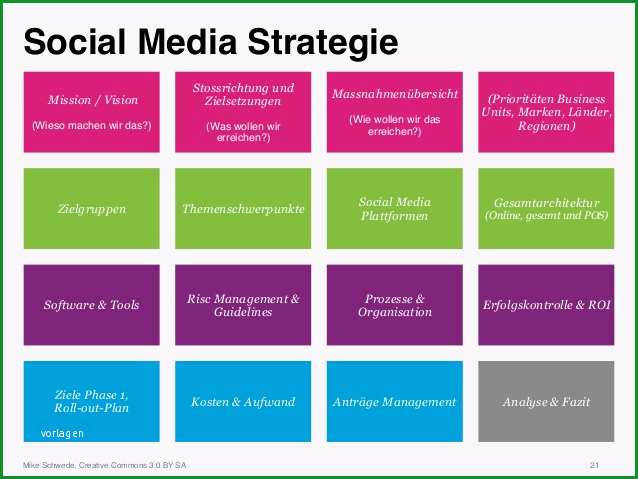 Social Media Strategie

Mission / Vision

(Wieso machen wir das?)

Stossrichtung und Zielsetzungen

(Was wollen wir erreichen?)

Massnahmenübersicht

(Wie wollen wir das erreichen?)

(Prioritäten Business Units, Marken, Länder, Regionen)

Zielgruppen

Themenschwerpunkte

Social Media Plattformen

Gesamtarchitektur
(Online, gesamt und POS)

Software & Tools

Risc Management & Guidelines

Prozesse & Organisation

Erfolgskontrolle & ROI

Ziele Phase 1, Roll-out-Plan

vorlagen

Kosten & Aufwand

Anträge Management

Analyse & Fazit

Mike Schwede, Creative Commons 3.0 BY SA

21